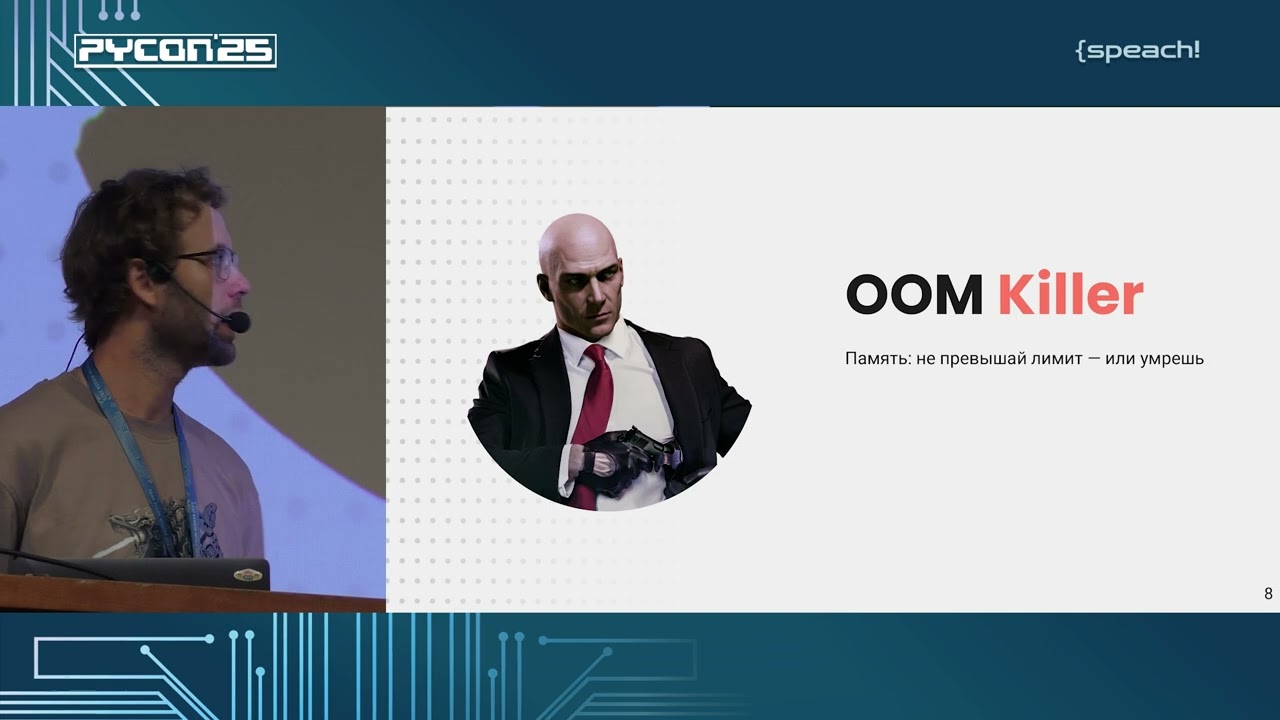 PYCON'25

{speach!

OOM Killer

Память: не превышай лимит — или умрешь

8